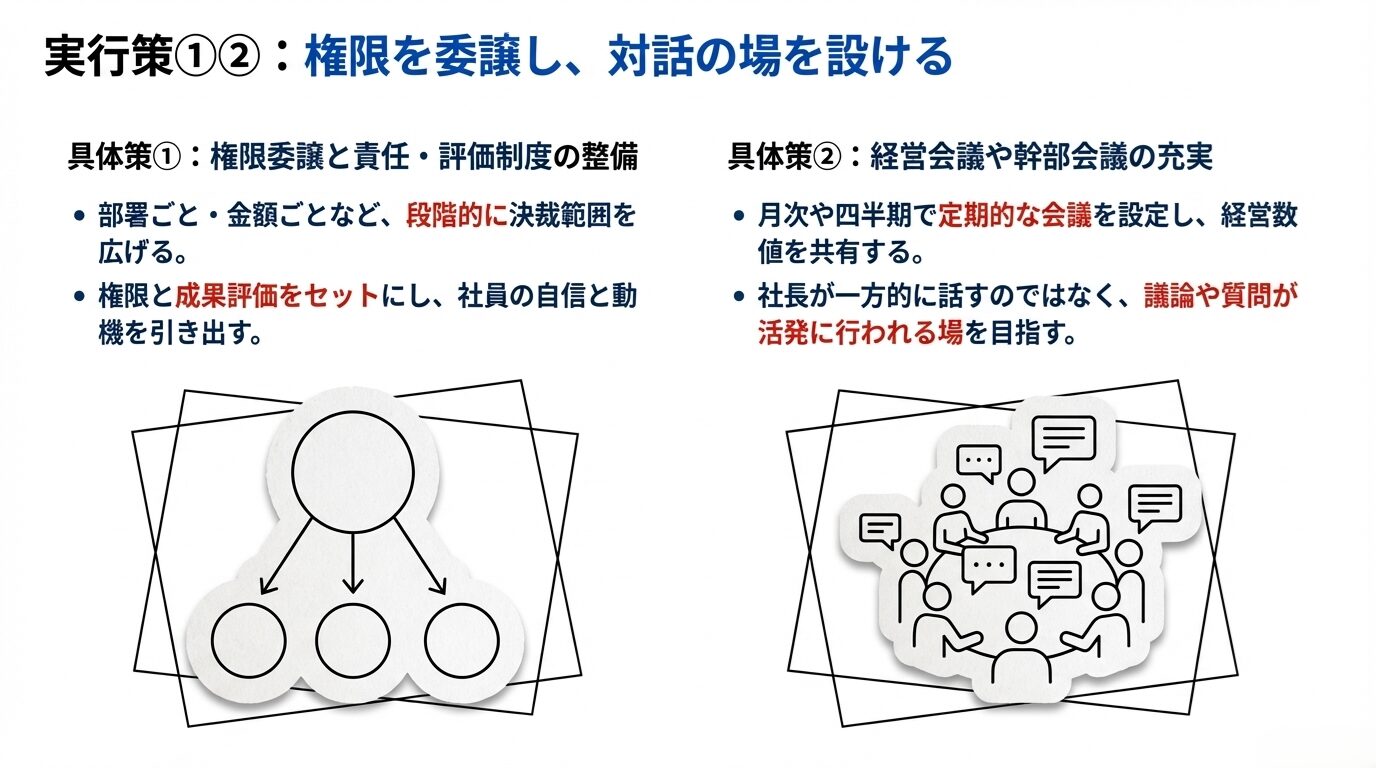 実行策①②：権限を委譲し、対話の場を設ける

具体策①：権限委譲と責任・評価制度の整備

• 部署ごと・金額ごとなど、段階的に決裁範囲を広げる。
• 権限と成果評価をセットにし、社員の自信と動機を引き出す。

具体策②：経営会議や幹部会議の充実

• 月次や四半期で定期的な会議を設定し、経営数値を共有する。
• 社長が一方的に話すのではなく、議論や質問が活発に行われる場を目指す。